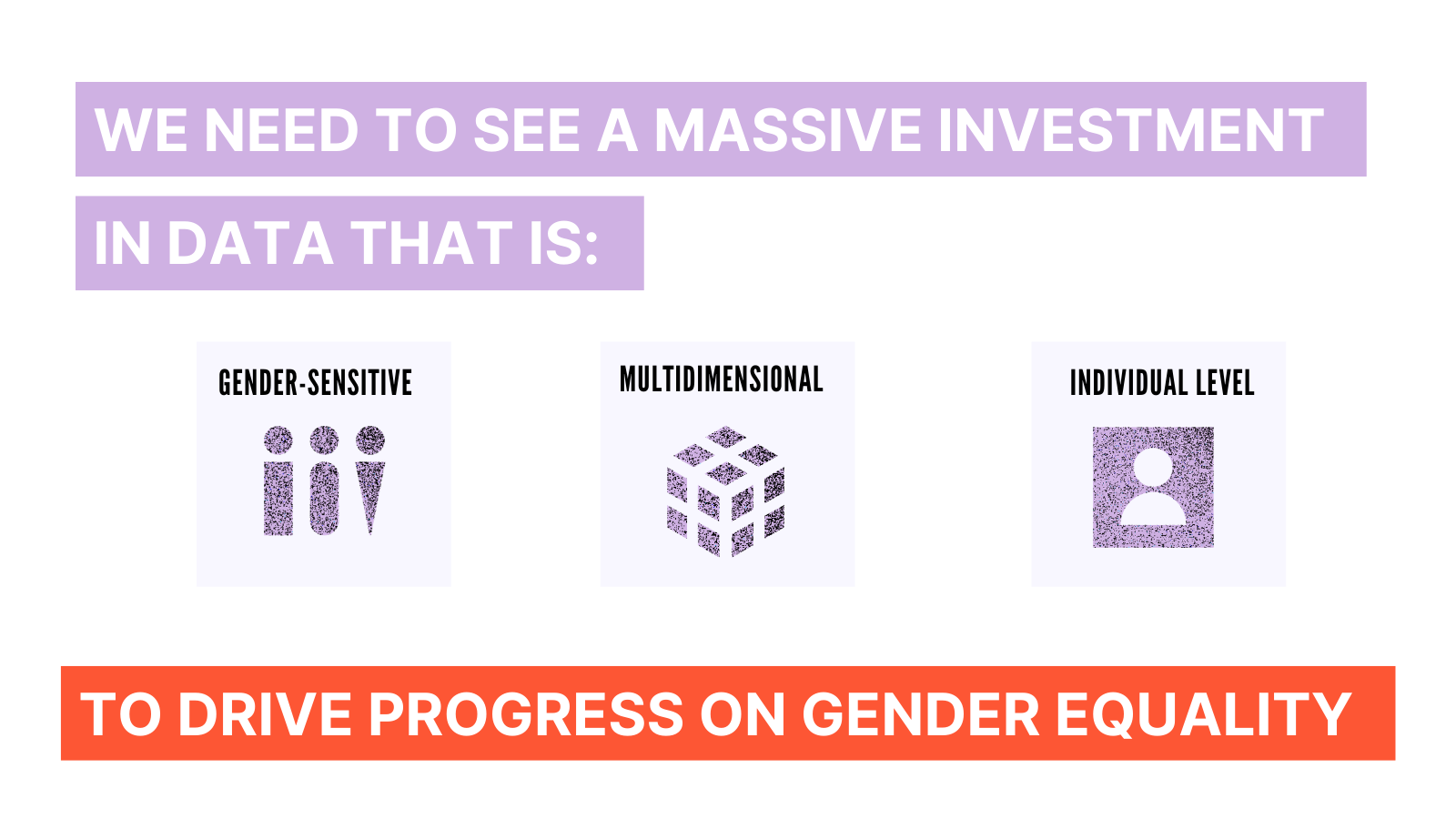 WE NEED TO SEE A MASSIVE INVESTMENT IN DATA THAT IS:

GENDER-SENSITIVE

MULTIDIMENSIONAL

INDIVIDUAL LEVEL

TO DRIVE PROGRESS ON GENDER EQUALITY